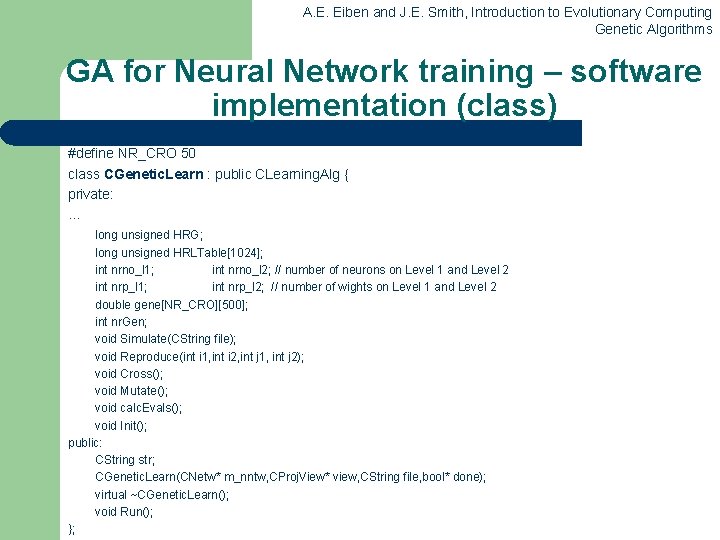 A.E. Eiben and J.E. Smith, Introduction to Evolutionary Computing
Genetic Algorithms

GA for Neural Network training – software implementation (class)

#define NR_CRO 50
class CGeneticLearn : public CLearningAlg {
private:
...
long unsigned HRG;
long unsigned HRLTable[1024];
int nrno_l1; int nrno_l2; // number of neurons on Level 1 and Level 2
int nrp_l1; int nrp_l2; // number of wights on Level 1 and Level 2
double gene[NR_CRO][500];
int nrGen;
void Simulate(CString file);
void Reproduce(int i1,int i2,int j1, int j2);
void Cross();
void Mutate();
void calcEvals();
void Init();
public:
CString str;
CGeneticLearn(CNetw* m_nntw,CProjView* view,CString file,bool* done);
virtual ~CGeneticLearn();
void Run();
};